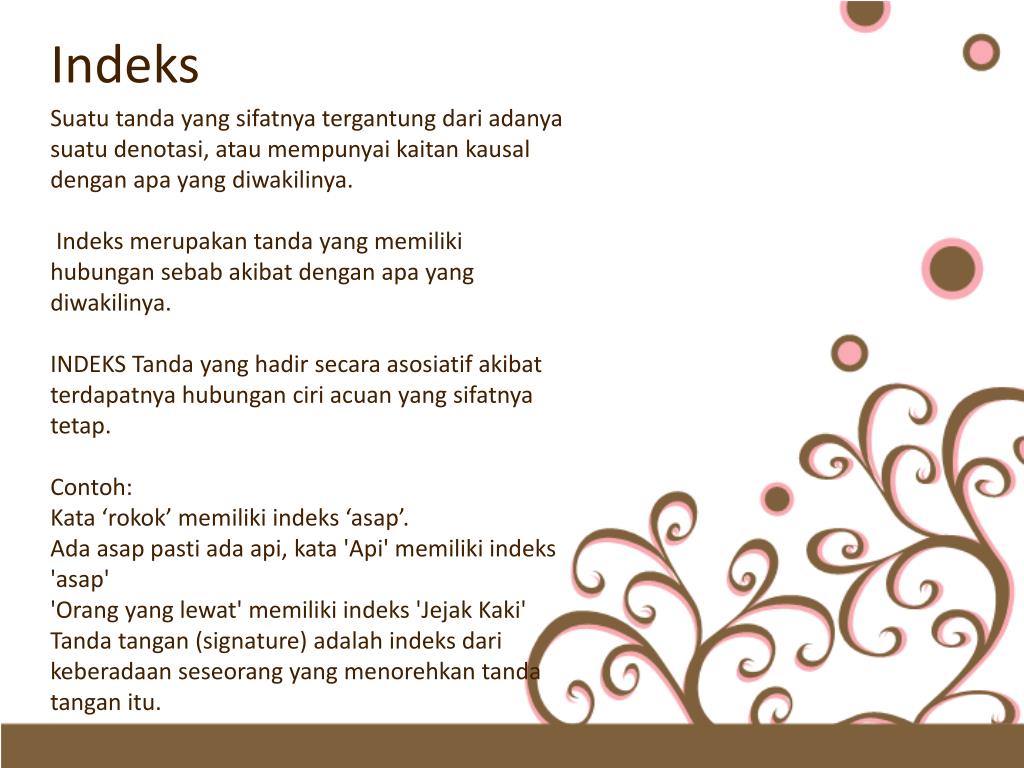 Indeks

Suatu tanda yang sifatnya tergantung dari adanya suatu denotasi, atau mempunyai kaitan kausal dengan apa yang diwakilinya.

Indeks merupakan tanda yang memiliki hubungan sebab akibat dengan apa yang diwakilinya.

INDEKS Tanda yang hadir secara asosiatif akibat terdapatnya hubungan ciri acuan yang sifatnya tetap.

Contoh:
Kata ‘rokok’ memiliki indeks ‘asap’.
Ada asap pasti ada api, kata 'Api' memiliki indeks 'asap'
'Orang yang lewat' memiliki indeks 'Jejak Kaki'
Tanda tangan (signature) adalah indeks dari keberadaan seseorang yang menorehkan tanda tangan itu.